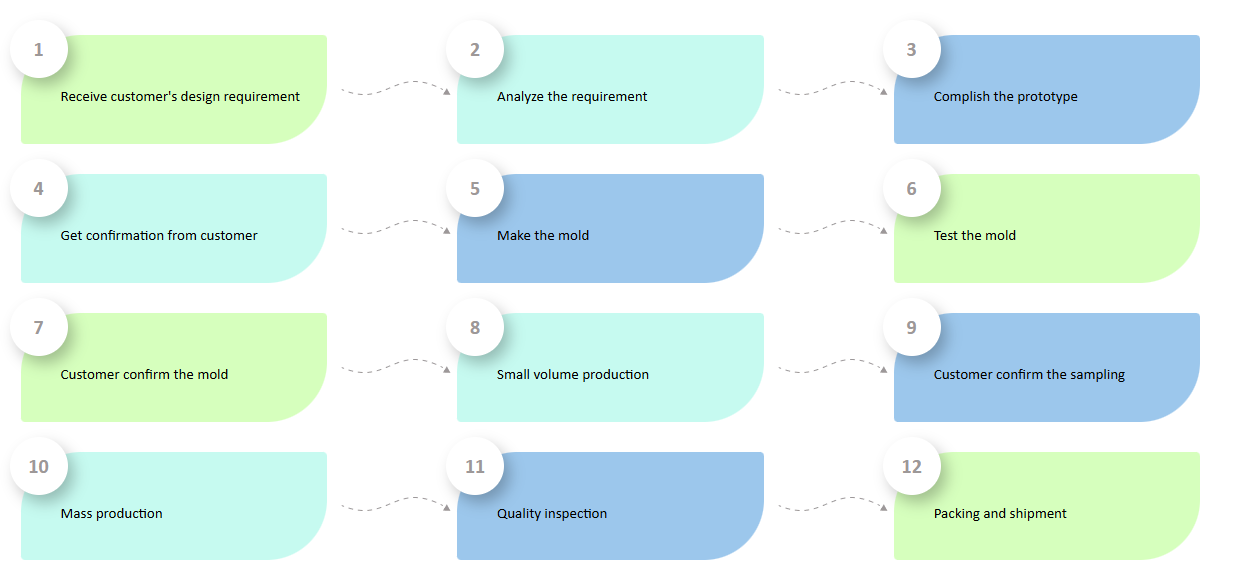 1
Receive customer's design requirement

2
Analyze the requirement

3
Complish the prototype

4
Get confirmation from customer

5
Make the mold

6
Test the mold

7
Customer confirm the mold

8
Small volume production

9
Customer confirm the sampling

10
Mass production

11
Quality inspection

12
Packing and shipment